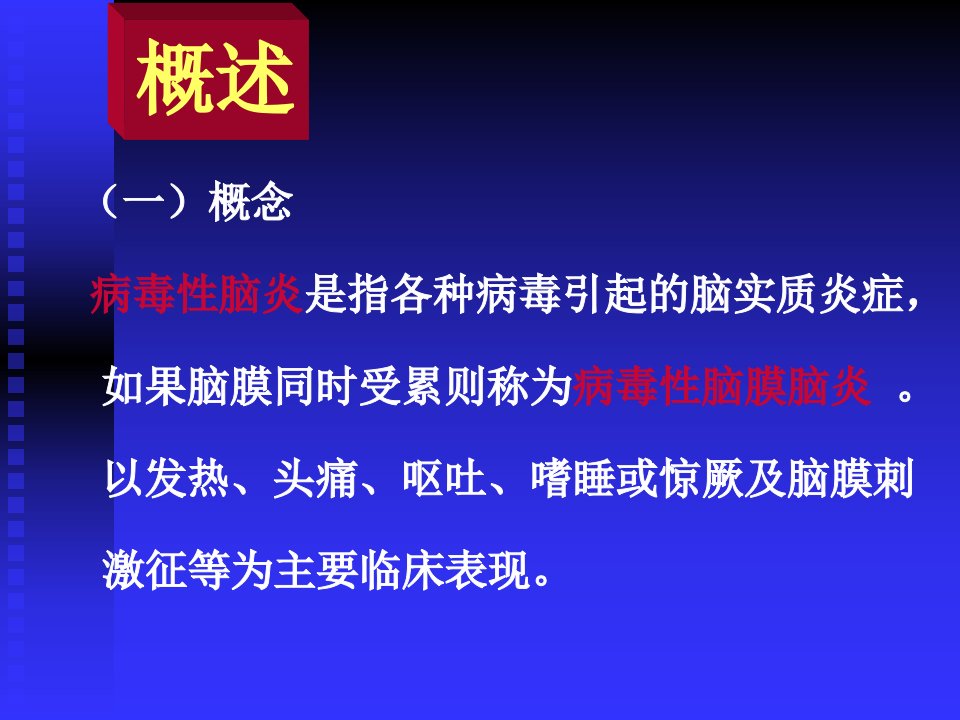 概述

（一）概念

病毒性脑炎是指各种病毒引起的脑实质炎症，如果脑膜同时受累则称为病毒性脑膜脑炎 。以发热、头痛、呕吐、嗜睡或惊厥及脑膜刺激征等为主要临床表现。